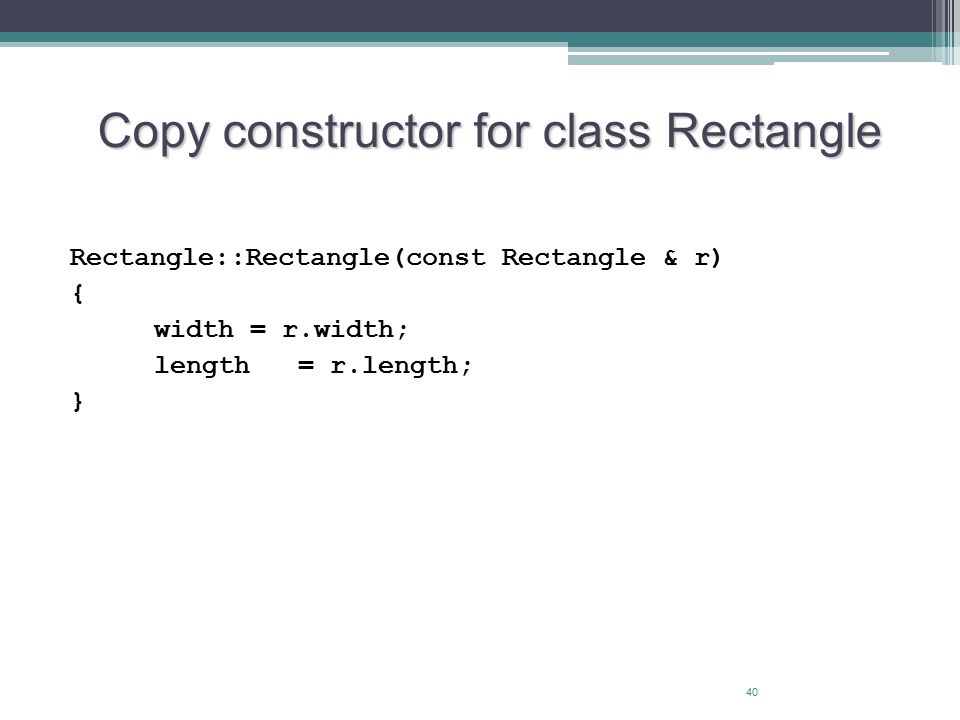 Copy constructor for class Rectangle

Rectangle::Rectangle(const Rectangle & r)
{
      width = r.width;
      length   = r.length;
}

40